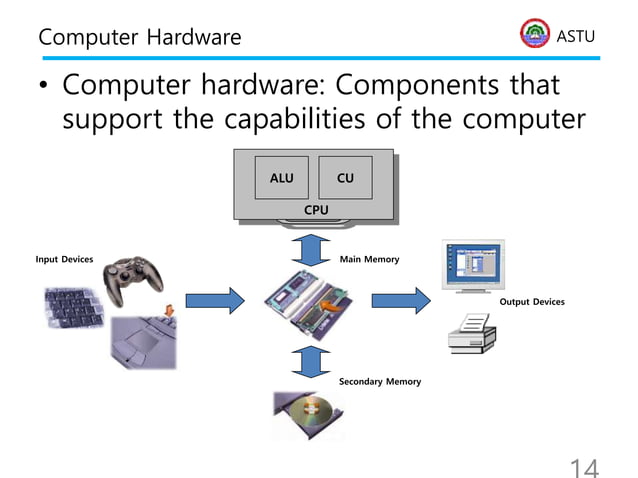 Computer Hardware

ASTU

• Computer hardware: Components that support the capabilities of the computer

ALU

CU

CPU

Input Devices

Main Memory

Output Devices

Secondary Memory

14